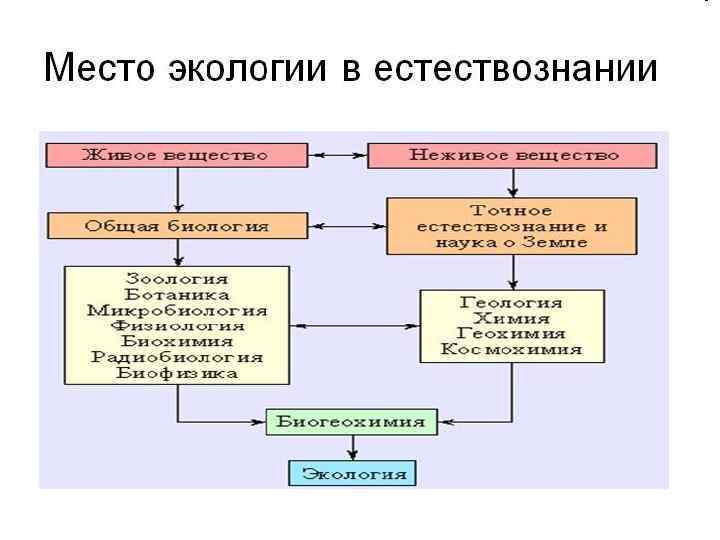 Место экологии в естествознании

Живое вещество

Неживое вещество

Общая биология

Точное естествознание и наука о Земле

Зоология
Ботаника
Микробиология
Физиология
Биохимия
Радиобиология
Биофизика

Геология
Химия
Геохимия
Космохимия

Биогеохимия

Экология